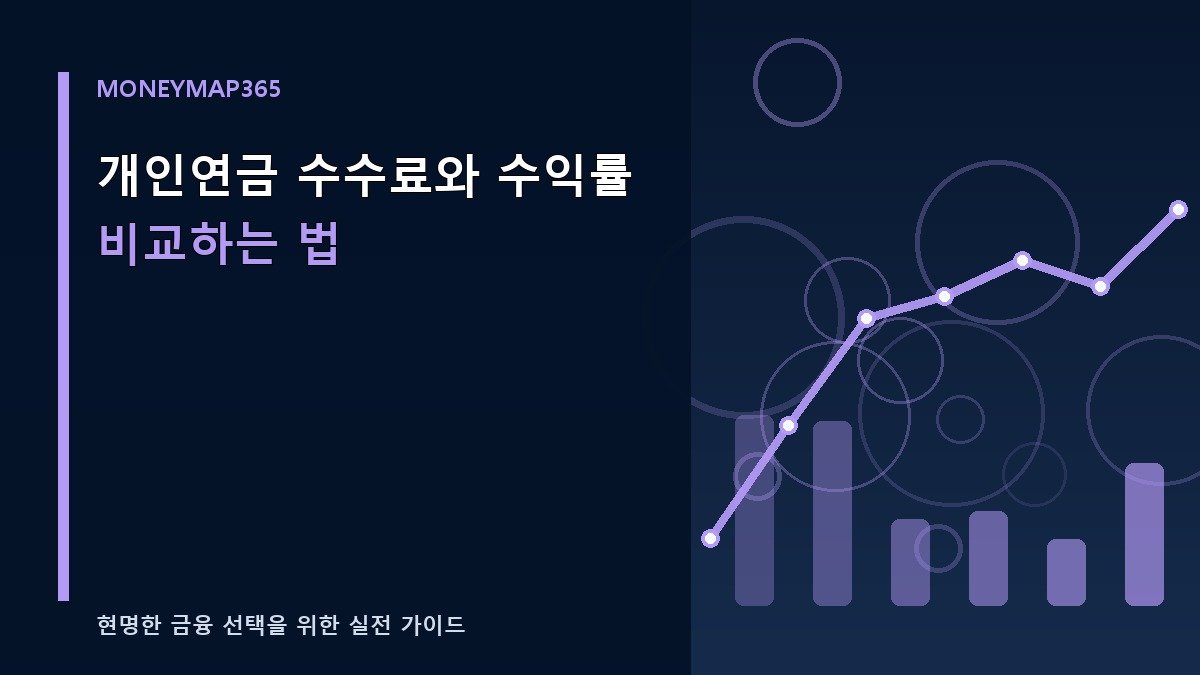 MONEYMAP365

개인연금 수수료와 수익률 비교하는 법

현명한 금융 선택을 위한 실전 가이드